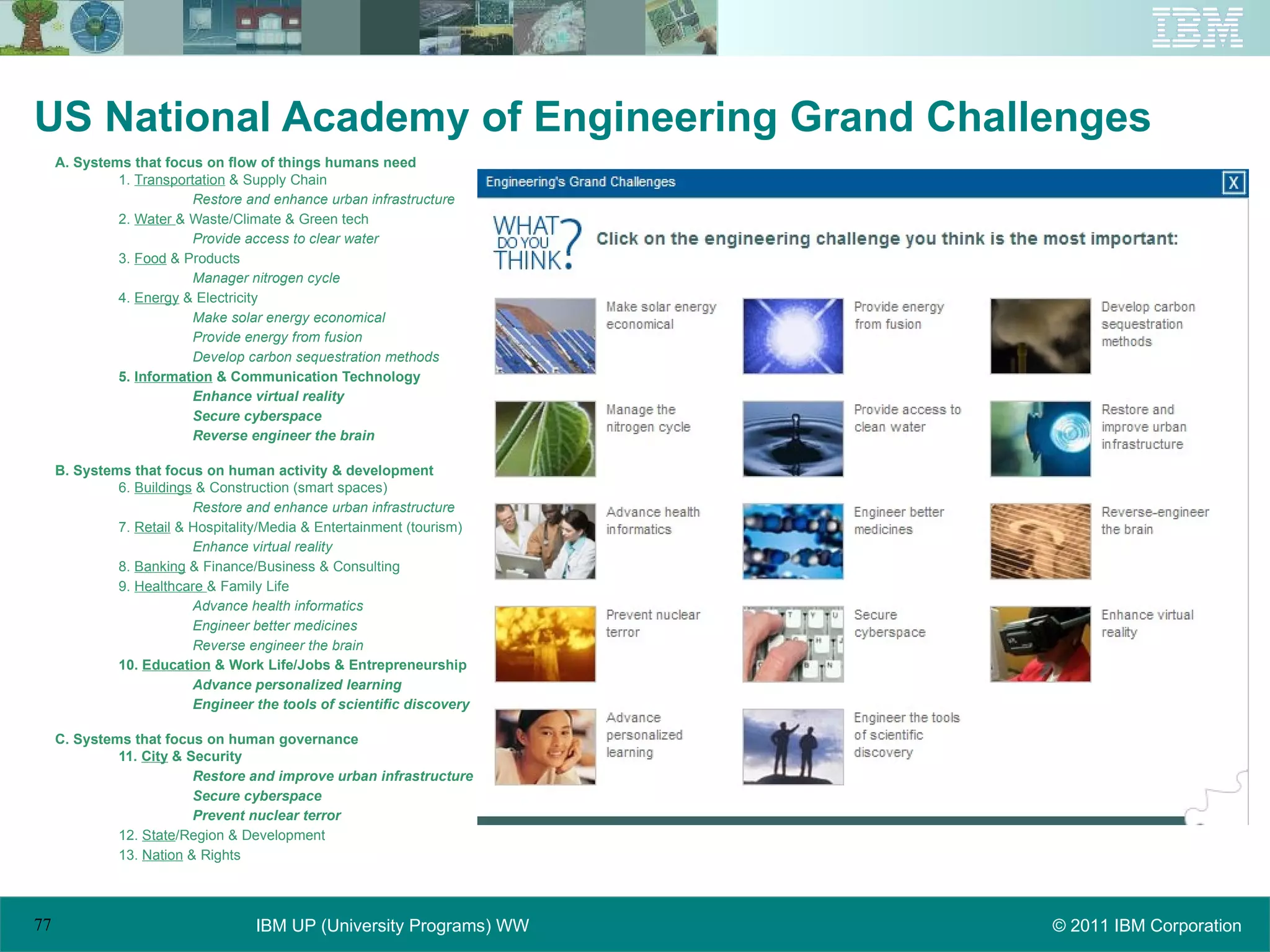 IBM

US National Academy of Engineering Grand Challenges

A. Systems that focus on flow of things humans need
1. Transportation & Supply Chain
Restore and enhance urban infrastructure
2. Water & Waste/Climate & Green tech
Provide access to clear water
3. Food & Products
Manager nitrogen cycle
4. Energy & Electricity
Make solar energy economical
Provide energy from fusion
Develop carbon sequestration methods
5. Information & Communication Technology
Enhance virtual reality
Secure cyberspace
Reverse engineer the brain

B. Systems that focus on human activity & development
6. Buildings & Construction (smart spaces)
Restore and enhance urban infrastructure
7. Retail & Hospitality/Media & Entertainment (tourism)
Enhance virtual reality
8. Banking & Finance/Business & Consulting
9. Healthcare & Family Life
Advance health informatics
Engineer better medicines
Reverse engineer the brain
10. Education & Work Life/Jobs & Entrepreneurship
Advance personalized learning
Engineer the tools of scientific discovery

C. Systems that focus on human governance
11. City & Security
Restore and improve urban infrastructure
Secure cyberspace
Prevent nuclear terror
12. State/Region & Development
13. Nation & Rights

Engineering's Grand Challenges
X

WHAT DO YOU THINK?
Click on the engineering challenge you think is the most important:

Make solar energy economical
Provide energy from fusion
Develop carbon sequestration methods
Manage the nitrogen cycle
Provide access to clean water
Restore and improve urban infrastructure
Advance health informatics
Engineer better medicines
Reverse-engineer the brain
Prevent nuclear terror
Secure cyberspace
Enhance virtual reality
Advance personalized learning
Engineer the tools of scientific discovery

77
IBM UP (University Programs) WW
© 2011 IBM Corporation